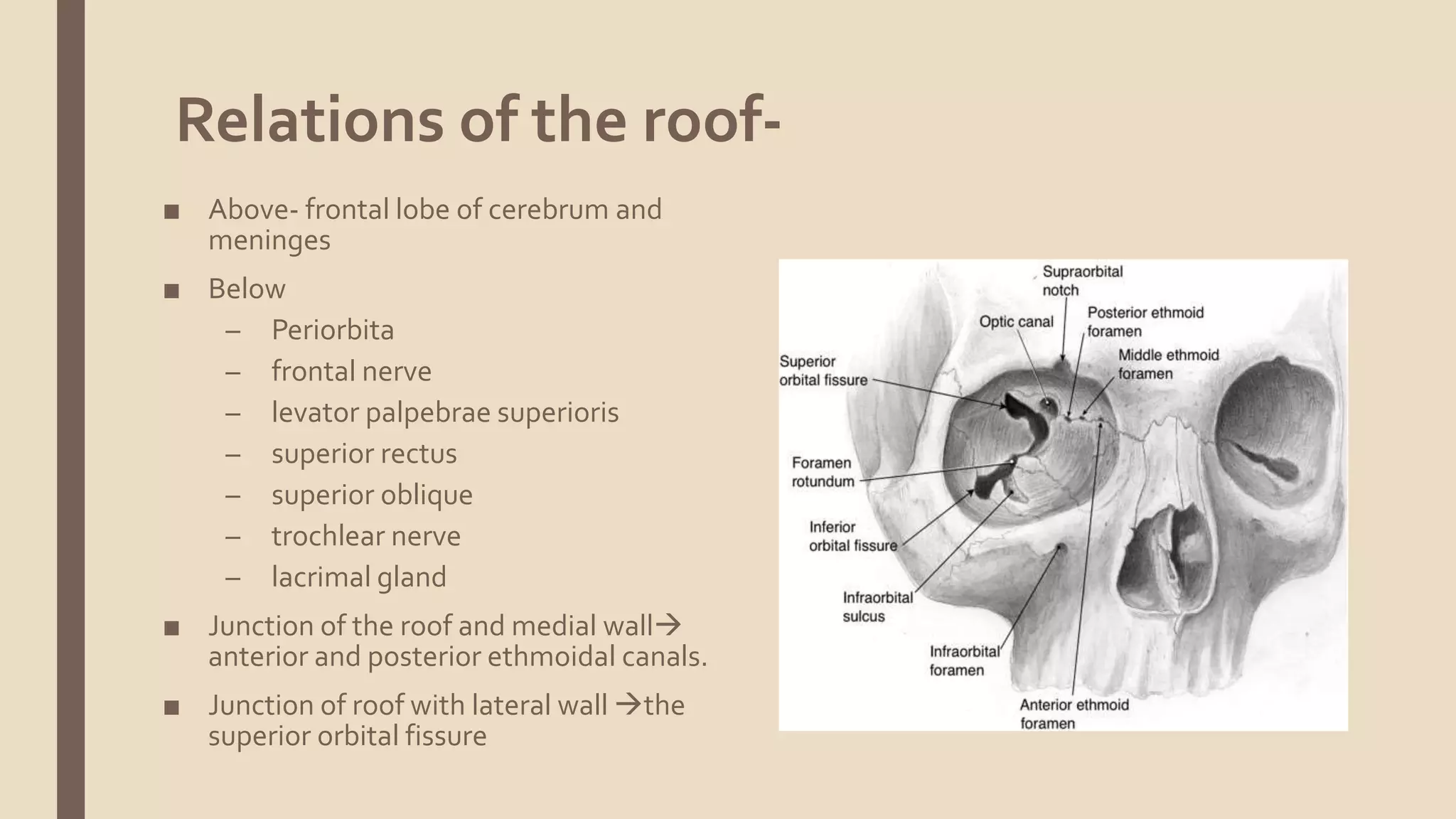 Relations of the roof-

■ Above- frontal lobe of cerebrum and meninges

■ Below
– Periorbita
– frontal nerve
– levator palpebrae superioris
– superior rectus
– superior oblique
– trochlear nerve
– lacrimal gland

■ Junction of the roof and medial wall→ anterior and posterior ethmoidal canals.

■ Junction of roof with lateral wall →the superior orbital fissure

Supraorbital notch
Optic canal
Posterior ethmoid foramen
Middle ethmoid foramen
Superior orbital fissure
Foramen rotundum
Inferior orbital fissure
Infraorbital sulcus
Infraorbital foramen
Anterior ethmoid foramen